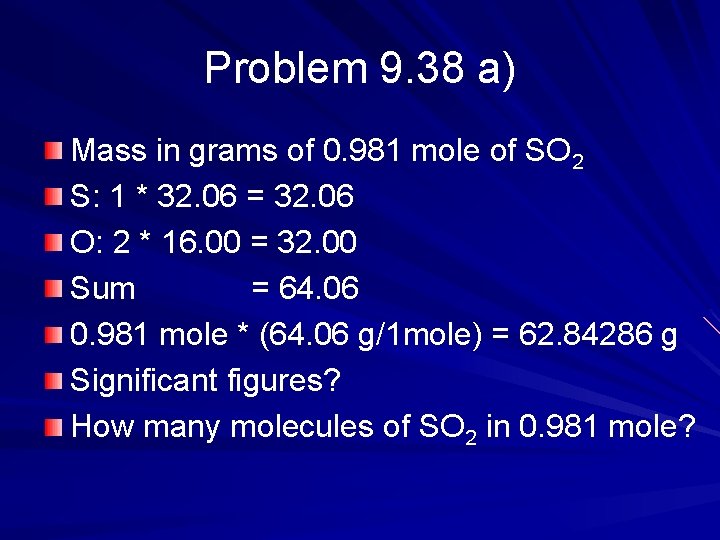 Problem 9.38 a)

Mass in grams of 0.981 mole of $SO_2$

S: 1 * 32.06 = 32.06

O: 2 * 16.00 = 32.00

Sum = 64.06

0.981 mole * (64.06 g/1mole) = 62.84286 g

Significant figures?

How many molecules of $SO_2$ in 0.981 mole?